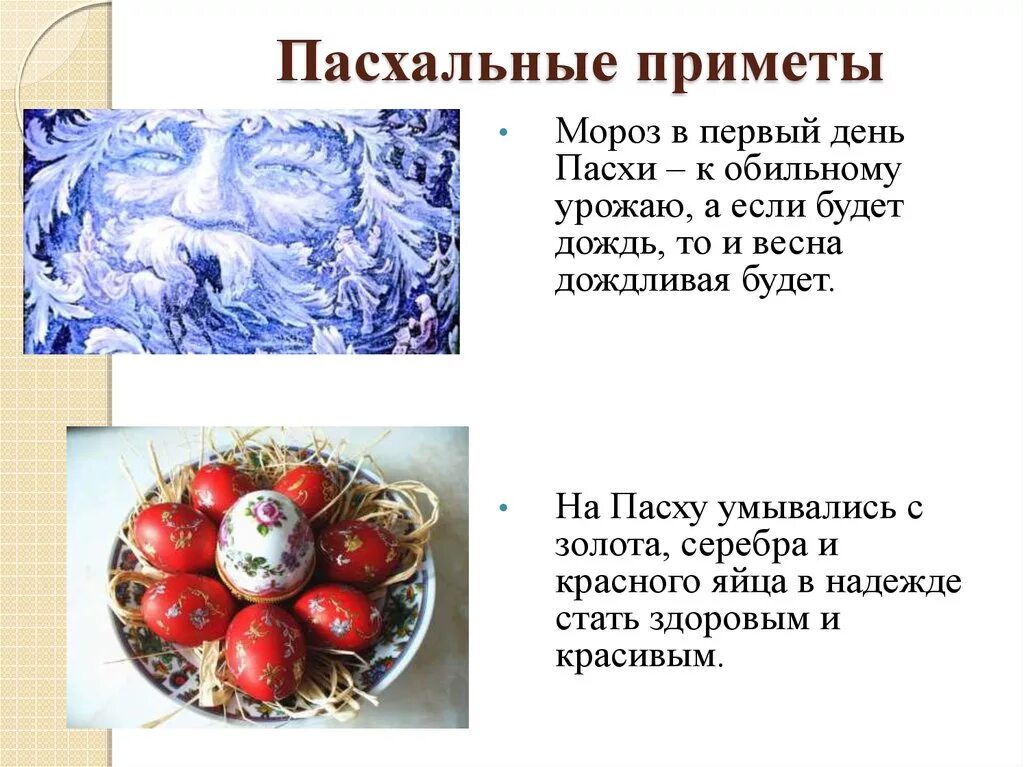 Пасхальные приметы

• Мороз в первый день Пасхи – к обильному урожаю, а если будет дождь, то и весна дождливая будет.

• На Пасху умывались с золота, серебра и красного яйца в надежде стать здоровым и красивым.